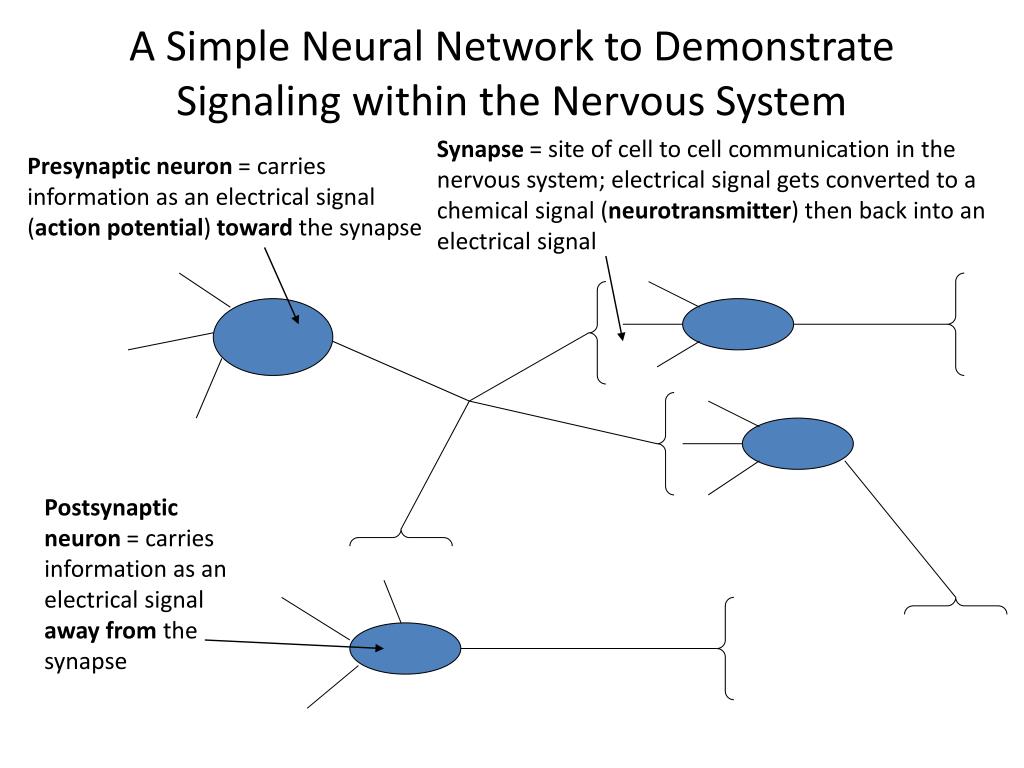 A Simple Neural Network to Demonstrate Signaling within the Nervous System

Presynaptic neuron = carries information as an electrical signal (action potential) toward the synapse

Synapse = site of cell to cell communication in the nervous system; electrical signal gets converted to a chemical signal (neurotransmitter) then back into an electrical signal

Postsynaptic neuron = carries information as an electrical signal away from the synapse